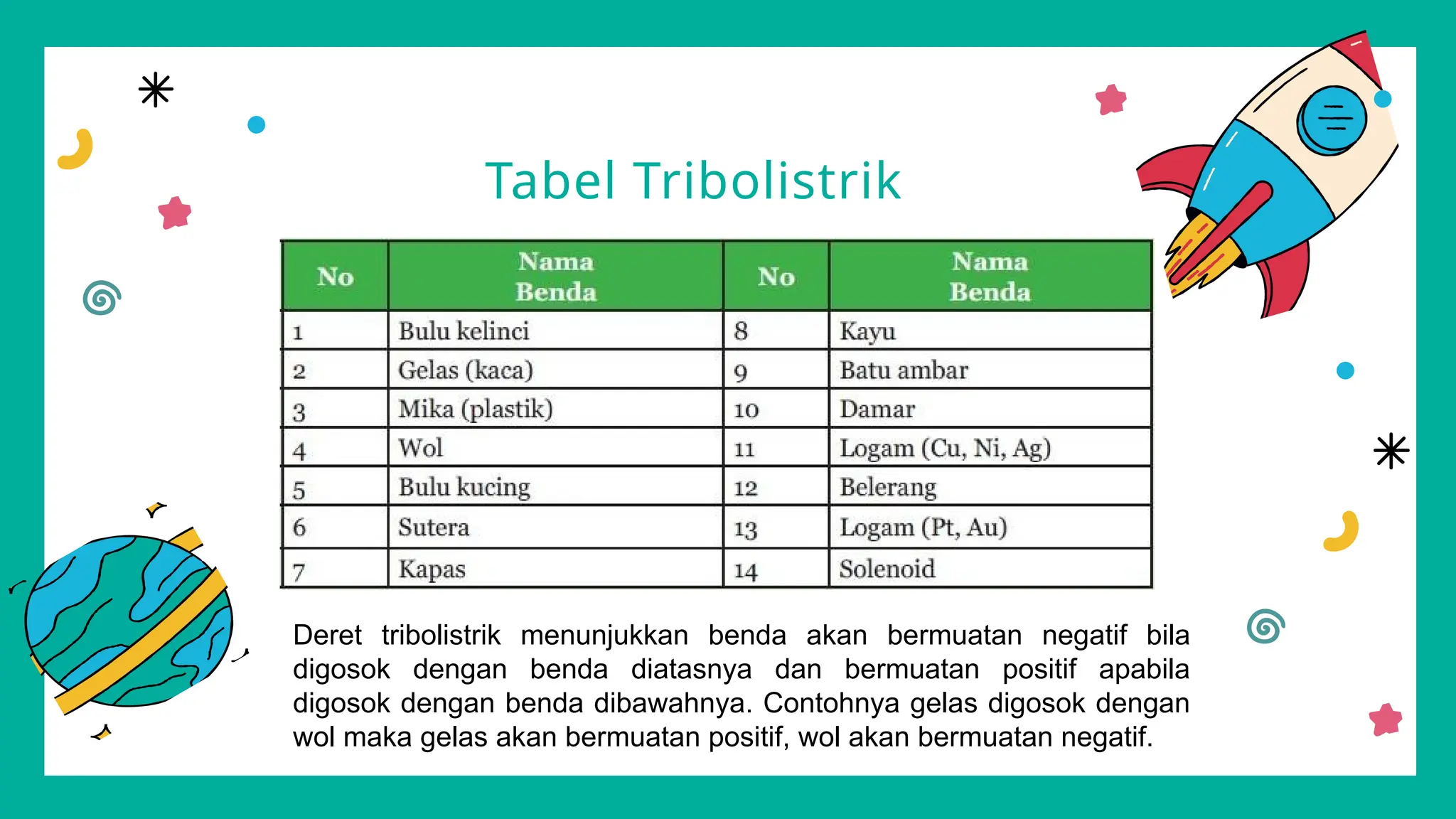 Tabel Tribolistrik

| No | Nama Benda | No | Nama Benda |
|---|---|---|---|
| 1 | Bulu kelinci | 8 | Kayu |
| 2 | Gelas (kaca) | 9 | Batu ambar |
| 3 | Mika (plastik) | 10 | Damar |
| 4 | Wol | 11 | Logam (Cu, Ni, Ag) |
| 5 | Bulu kucing | 12 | Belerang |
| 6 | Sutera | 13 | Logam (Pt, Au) |
| 7 | Kapas | 14 | Solenoid |

Deret tribolistrik menunjukkan benda akan bermuatan negatif bila digosok dengan benda diatasnya dan bermuatan positif apabila digosok dengan benda dibawahnya. Contohnya gelas digosok dengan wol maka gelas akan bermuatan positif, wol akan bermuatan negatif.